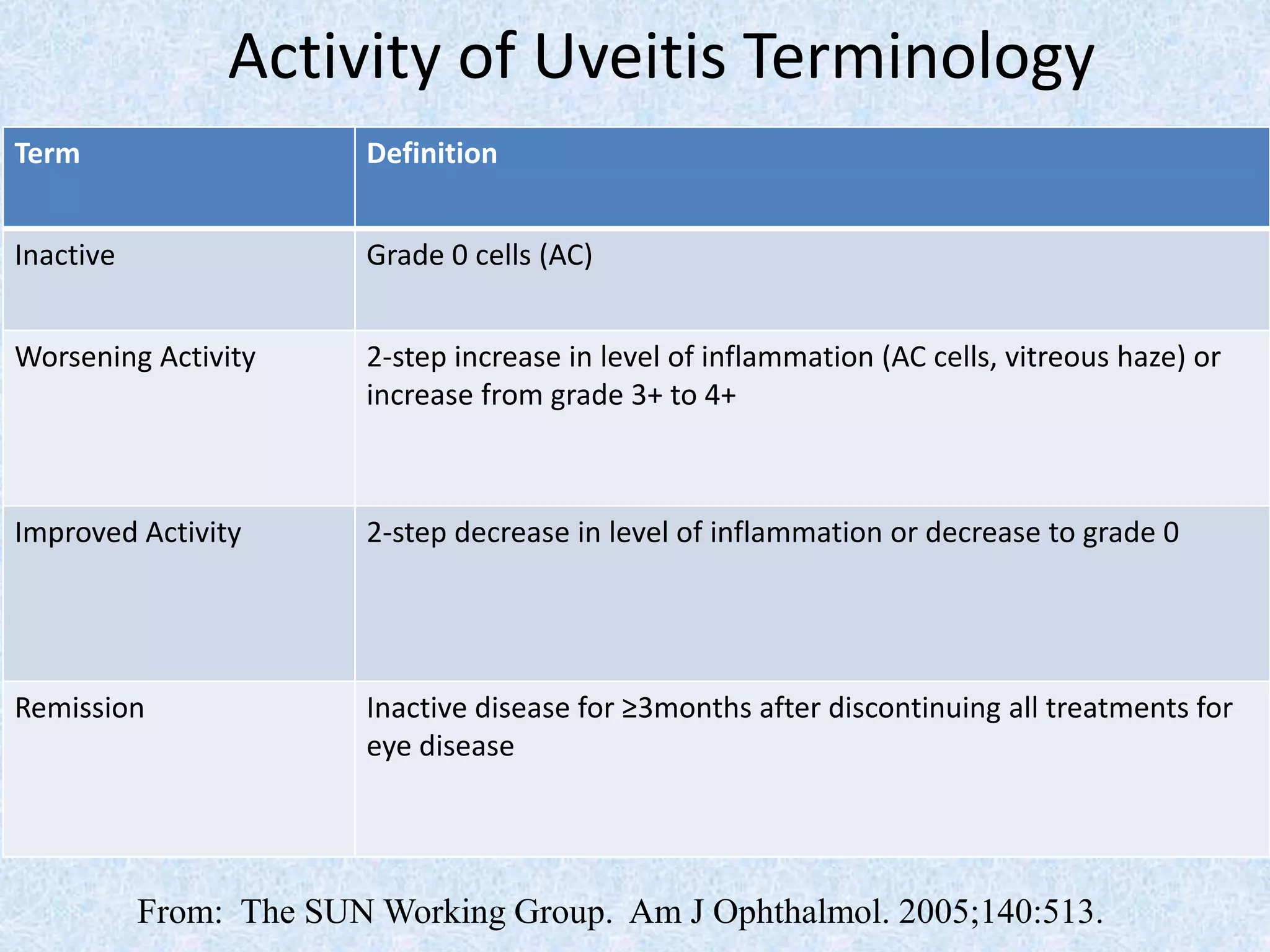 Activity of Uveitis Terminology

| Term | Definition |
|---|---|
| Inactive | Grade 0 cells (AC) |
| Worsening Activity | 2-step increase in level of inflammation (AC cells, vitreous haze) or increase from grade 3+ to 4+ |
| Improved Activity | 2-step decrease in level of inflammation or decrease to grade 0 |
| Remission | Inactive disease for ≥3months after discontinuing all treatments for eye disease |

From: The SUN Working Group. Am J Ophthalmol. 2005;140:513.